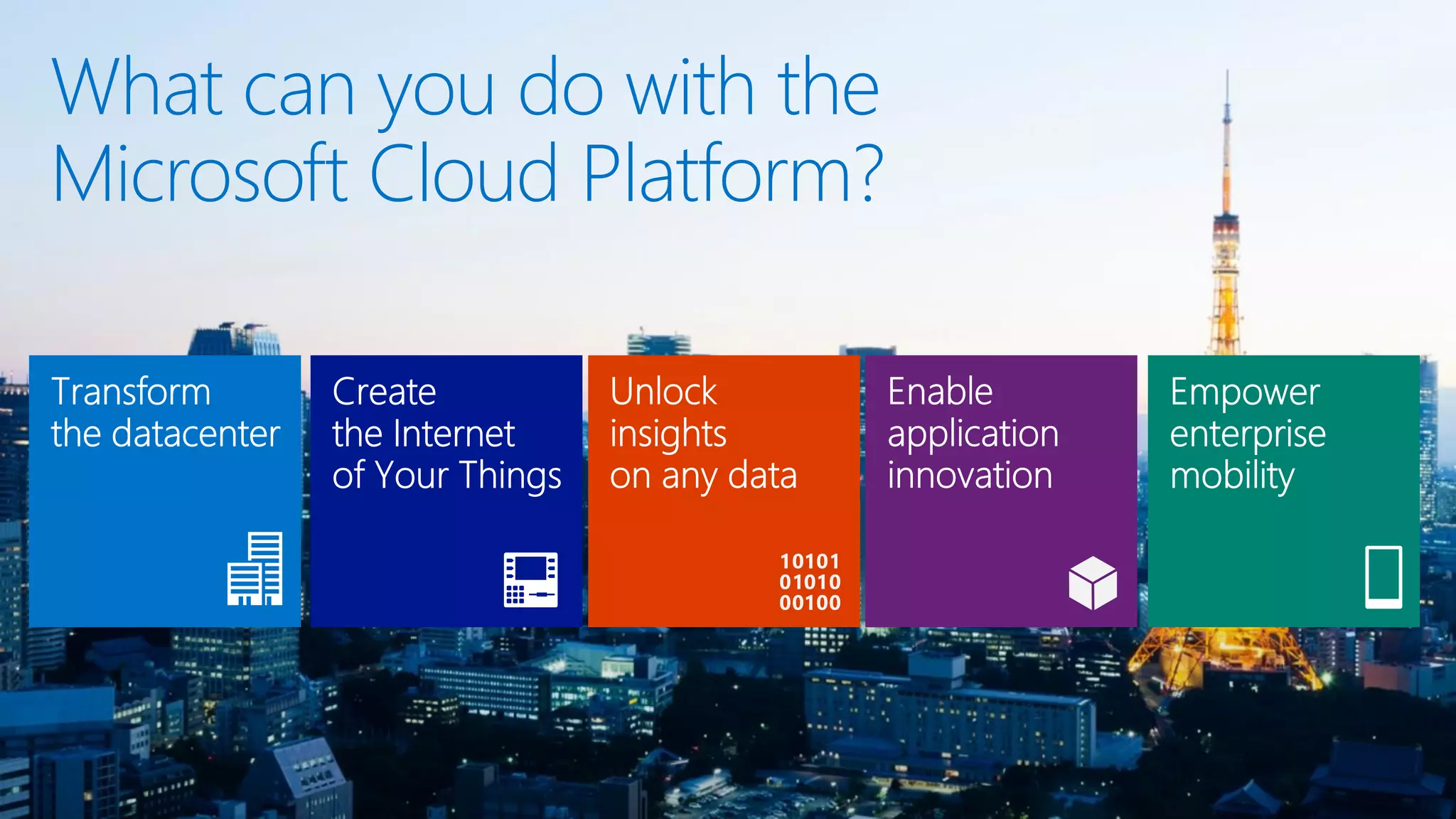 What can you do with the Microsoft Cloud Platform?

Transform the datacenter

Create the Internet of Your Things

Unlock insights on any data

10101
01010
00100

Enable application innovation

Empower enterprise mobility